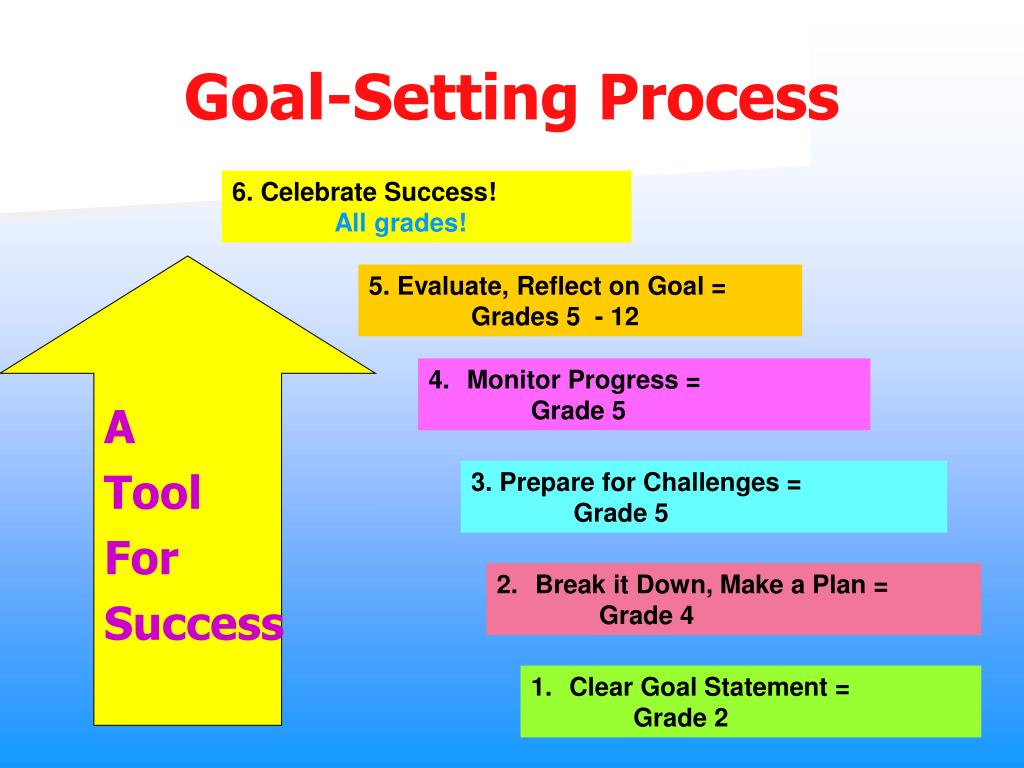 Goal-Setting Process

6. Celebrate Success!
All grades!

5. Evaluate, Reflect on Goal =
Grades 5 - 12

4. Monitor Progress =
Grade 5

3. Prepare for Challenges =
Grade 5

2. Break it Down, Make a Plan =
Grade 4

1. Clear Goal Statement =
Grade 2

A
Tool
For
Success